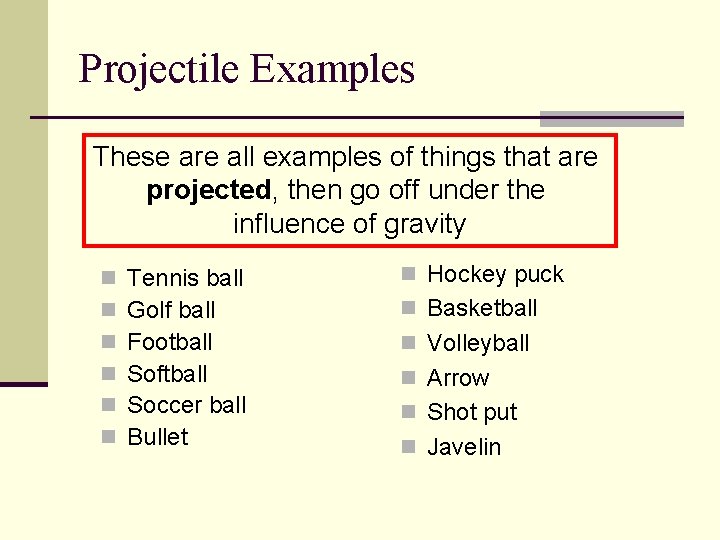 Projectile Examples

These are all examples of things that are projected, then go off under the influence of gravity

- Tennis ball
- Golf ball
- Football
- Softball
- Soccer ball
- Bullet

- Hockey puck
- Basketball
- Volleyball
- Arrow
- Shot put
- Javelin